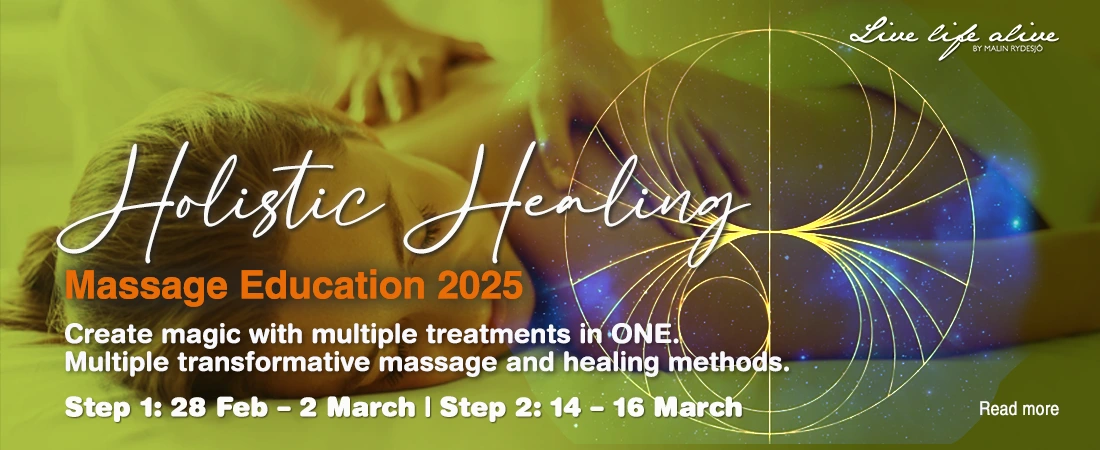 Live life alive
BY MALIN RYDESJÖ

Holistic Healing
Massage Education 2025

Create magic with multiple treatments in ONE.
Multiple transformative massage and healing methods.

Step 1: 28 Feb – 2 March | Step 2: 14 – 16 March

Read more